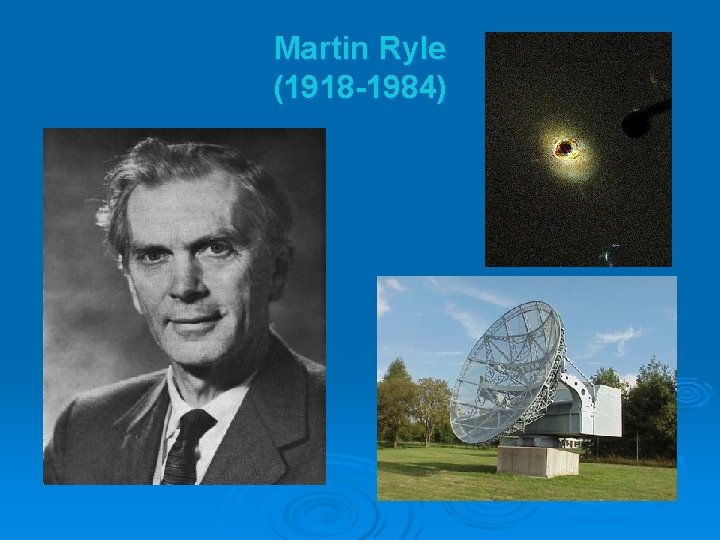 Martin Ryle
(1918-1984)